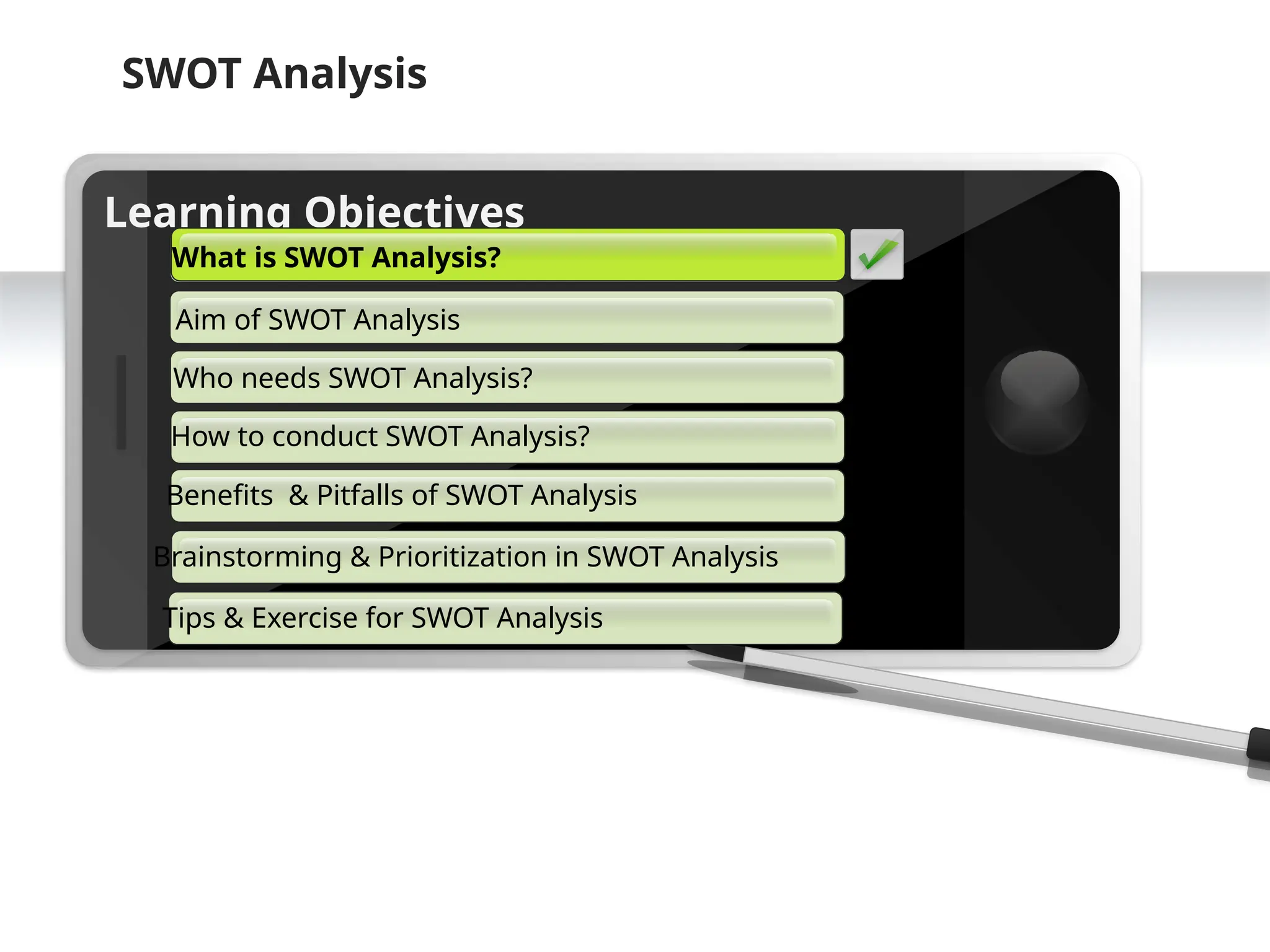 SWOT Analysis

Learning Objectives

What is SWOT Analysis?

Aim of SWOT Analysis

Who needs SWOT Analysis?

How to conduct SWOT Analysis?

Benefits & Pitfalls of SWOT Analysis

Brainstorming & Prioritization in SWOT Analysis

Tips & Exercise for SWOT Analysis